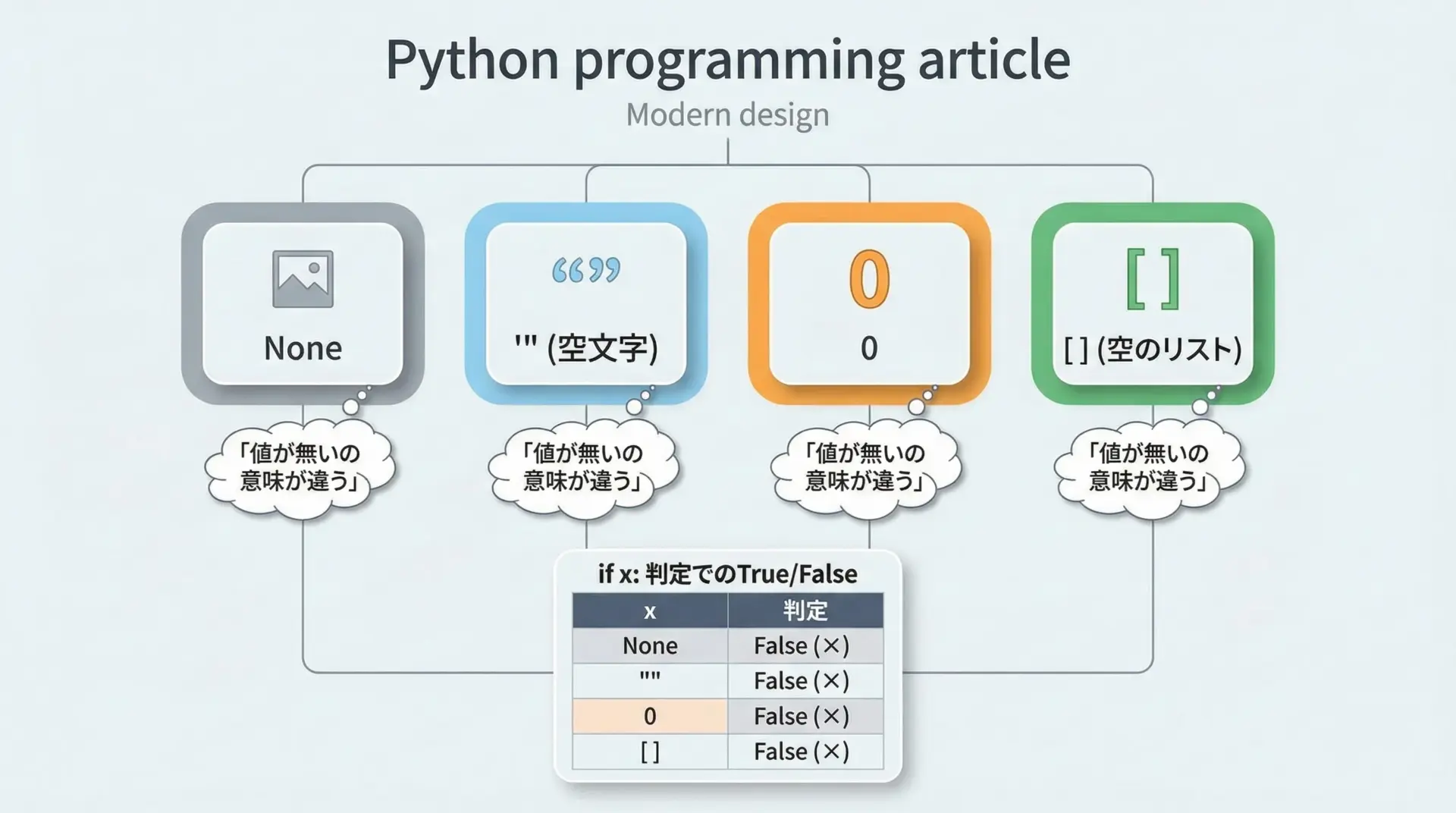 Python programming article

Modern design

None

“”

"" (空文字)

0

0

[ ]

[ ] (空のリスト)

「値が無いの意味が違う」

「値が無いの意味が違う」

「値が無いの意味が違う」

「値が無いの意味が違う」

if x: 判定でのTrue/False

| x | 判定 |
|---|---|
| None | False (×) |
| "" | False (×) |
| 0 | False (×) |
| [ ] | False (×) |